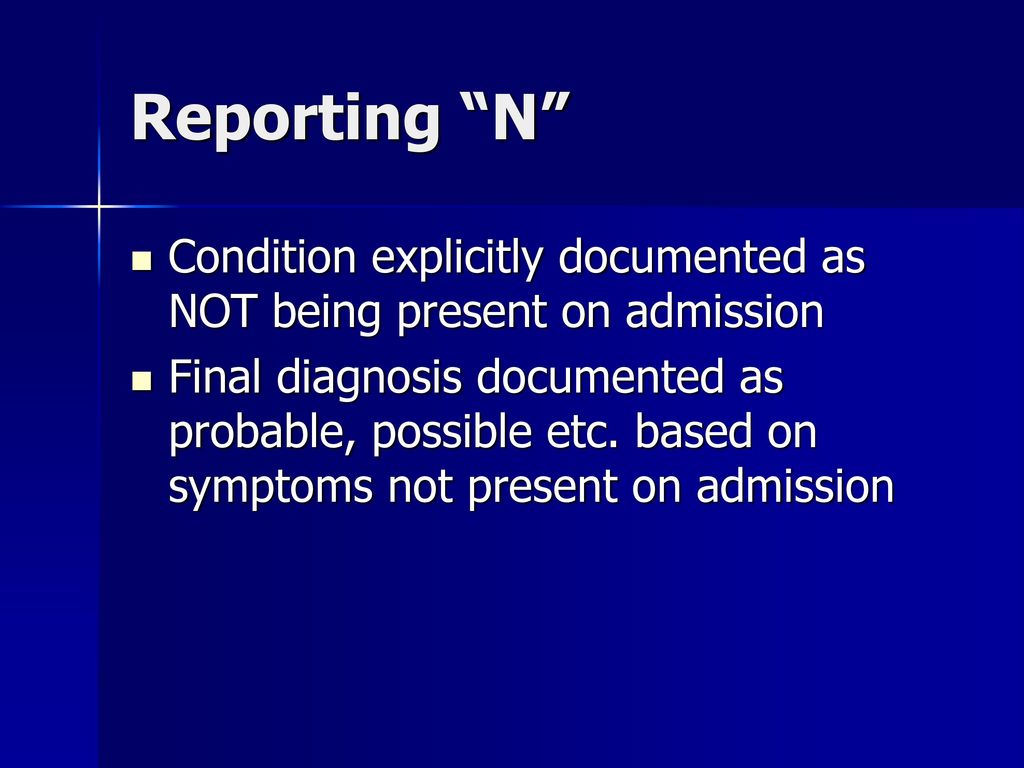 Reporting “N”

- Condition explicitly documented as NOT being present on admission
- Final diagnosis documented as probable, possible etc. based on symptoms not present on admission